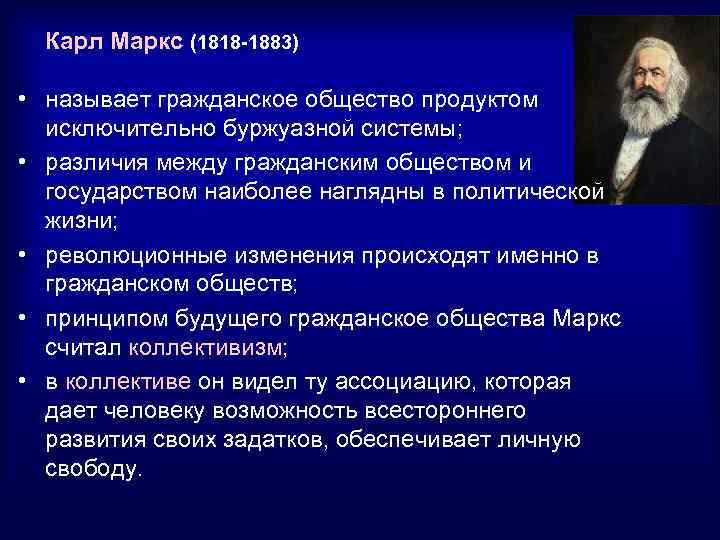 Карл Маркс (1818-1883)

• называет гражданское общество продуктом исключительно буржуазной системы;
• различия между гражданским обществом и государством наиболее наглядны в политической жизни;
• революционные изменения происходят именно в гражданском обществ;
• принципом будущего гражданское общества Маркс считал коллективизм;
• в коллективе он видел ту ассоциацию, которая дает человеку возможность всестороннего развития своих задатков, обеспечивает личную свободу.